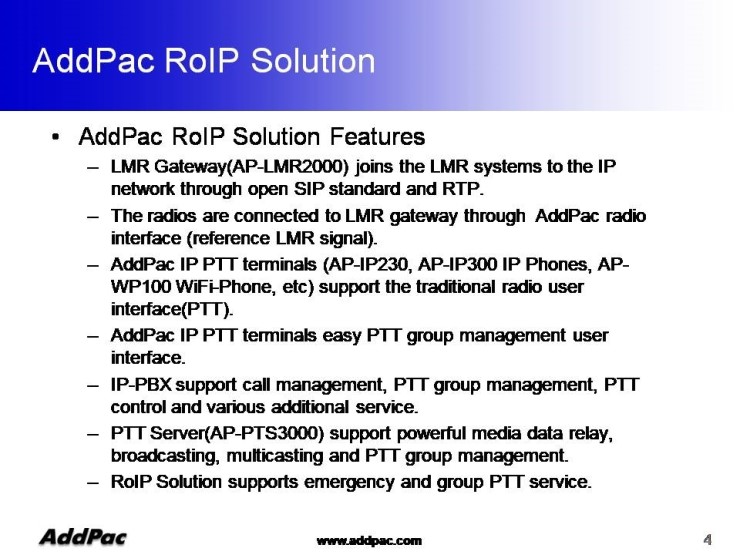 AddPac RoIP Solution

• AddPac RoIP Solution Features
– LMR Gateway(AP-LMR2000) joins the LMR systems to the IP network through open SIP standard and RTP.
– The radios are connected to LMR gateway through AddPac radio interface (reference LMR signal).
– AddPac IP PTT terminals (AP-IP230, AP-IP300 IP Phones, AP-WP100 WiFi-Phone, etc) support the traditional radio user interface(PTT).
– AddPac IP PTT terminals easy PTT group management user interface.
– IP-PBX support call management, PTT group management, PTT control and various additional service.
– PTT Server(AP-PTS3000) support powerful media data relay, broadcasting, multicasting and PTT group management.
– RoIP Solution supports emergency and group PTT service.

AddPac www.addpac.com 4